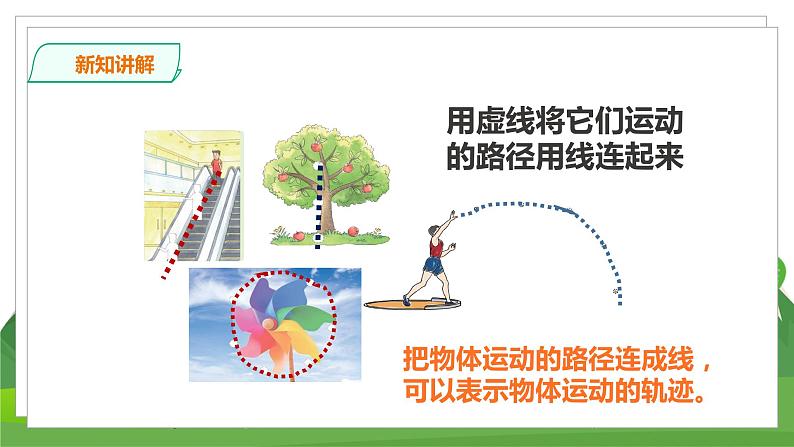 新知讲解

用虚线将它们运动的路径用线连起来

把物体运动的路径连成线，可以表示物体运动的轨迹。